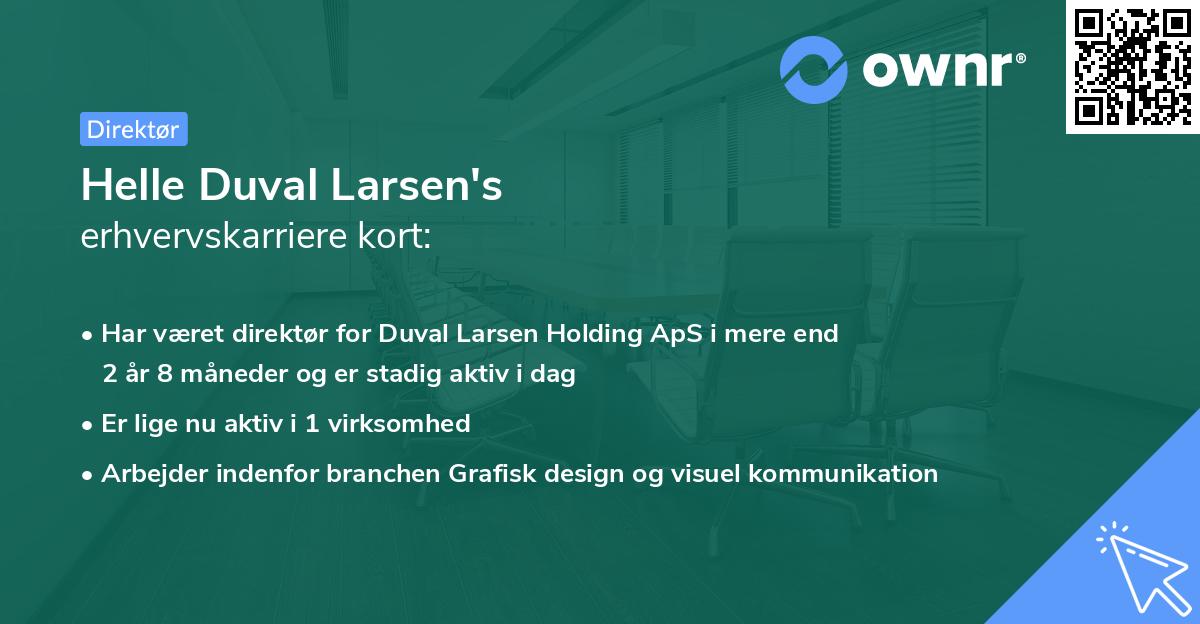 ownr®

Direktør

Helle Duval Larsen's
erhvervskarriere kort:

• Har været direktør for Duval Larsen Holding ApS i mere end 2 år 8 måneder og er stadig aktiv i dag

• Er lige nu aktiv i 1 virksomhed

• Arbejder indenfor branchen Grafisk design og visuel kommunikation